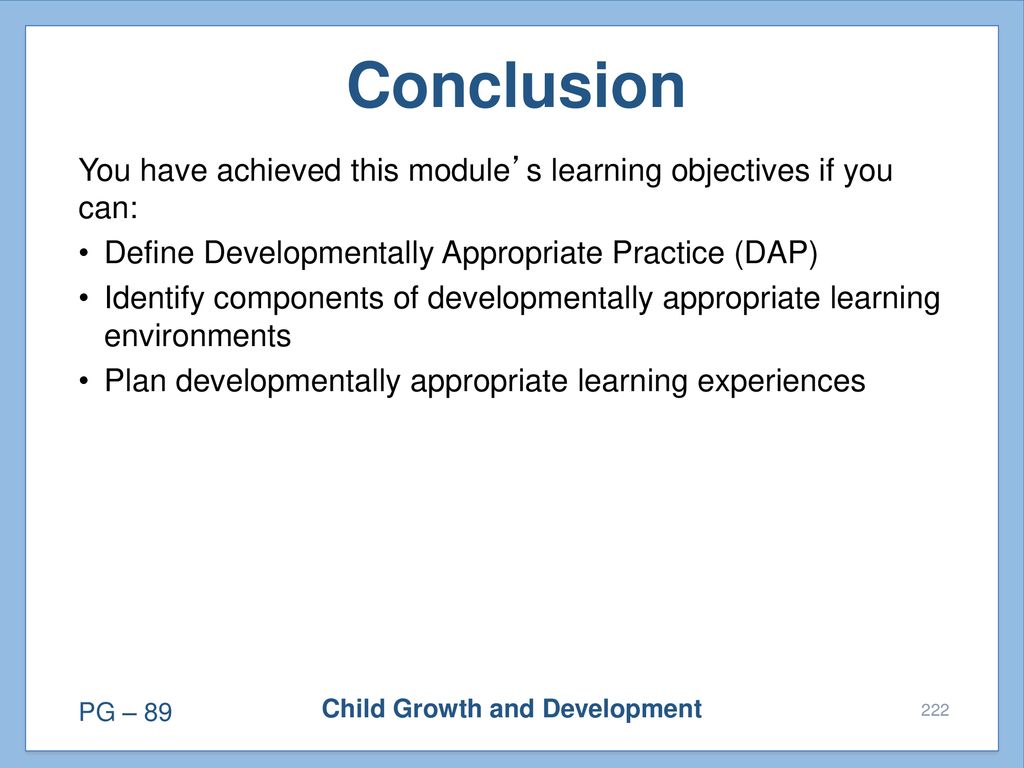 Conclusion

You have achieved this module’s learning objectives if you can:

• Define Developmentally Appropriate Practice (DAP)
• Identify components of developmentally appropriate learning environments
• Plan developmentally appropriate learning experiences

PG – 89

Child Growth and Development

222